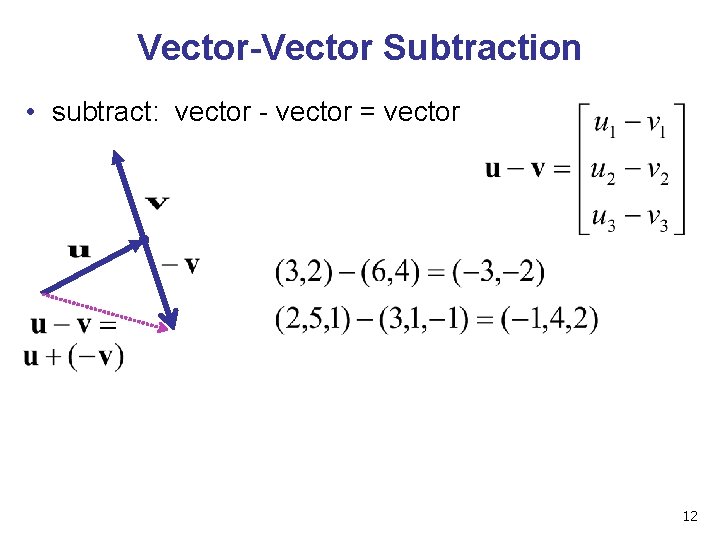 Vector-Vector Subtraction

• subtract: vector - vector = vector

$\mathbf{u} - \mathbf{v} = \begin{bmatrix} u_1 - v_1 \\ u_2 - v_2 \\ u_3 - v_3 \end{bmatrix}$

$\mathbf{v}$

$\mathbf{u}$

$-\mathbf{v}$

$\mathbf{u} - \mathbf{v} =$
$\mathbf{u} + (-\mathbf{v})$

$(3,2) - (6,4) = (-3,-2)$

$(2,5,1) - (3,1,-1) = (-1,4,2)$

12